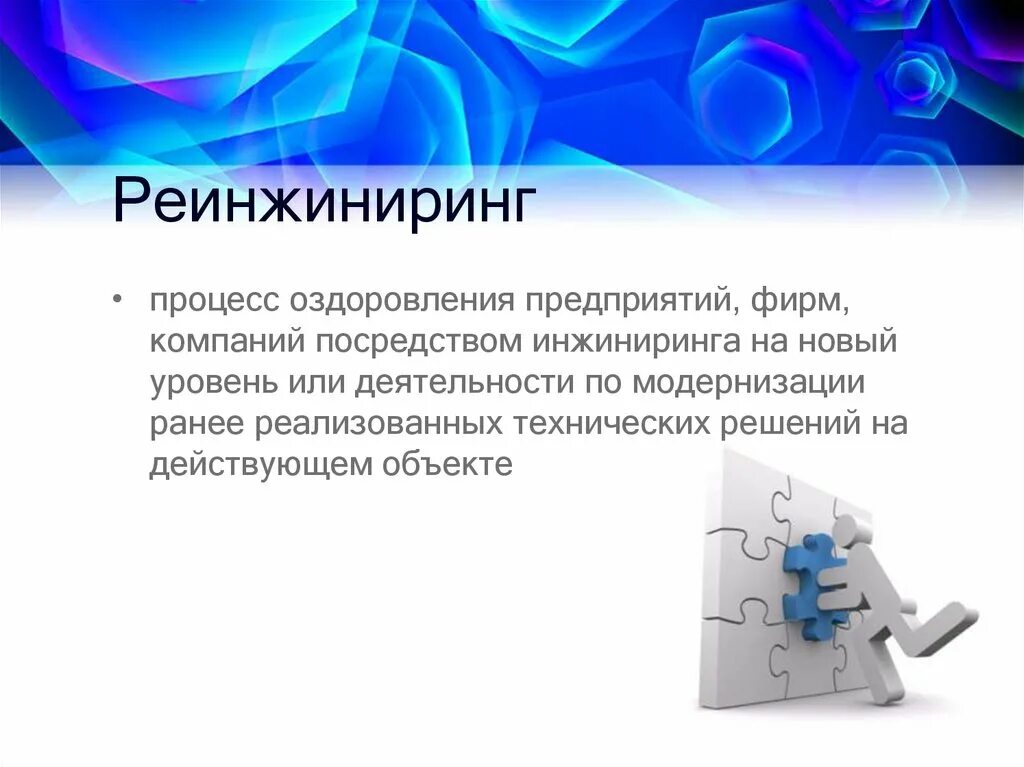 Реинжиниринг

• процесс оздоровления предприятий, фирм, компаний посредством инжиниринга на новый уровень или деятельности по модернизации ранее реализованных технических решений на действующем объекте